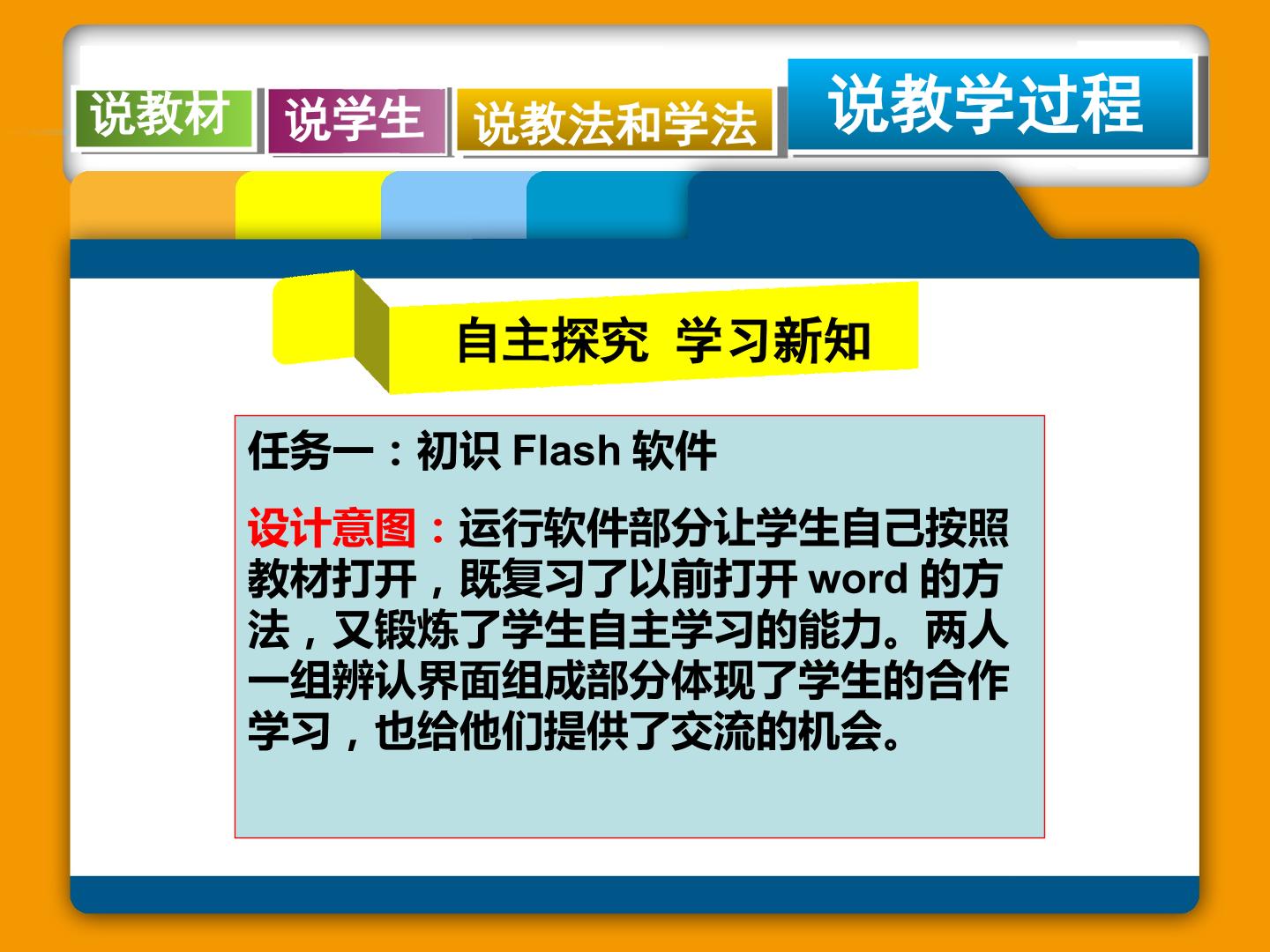 说教材 说学生 说教法和学法 说教学过程

自主探究 学习新知

任务一：初识Flash软件

设计意图：运行软件部分让学生自己按照教材打开，既复习了以前打开word的方法，又锻炼了学生自主学习的能力。两人一组辨认界面组成部分体现了学生的合作学习，也给他们提供了交流的机会。